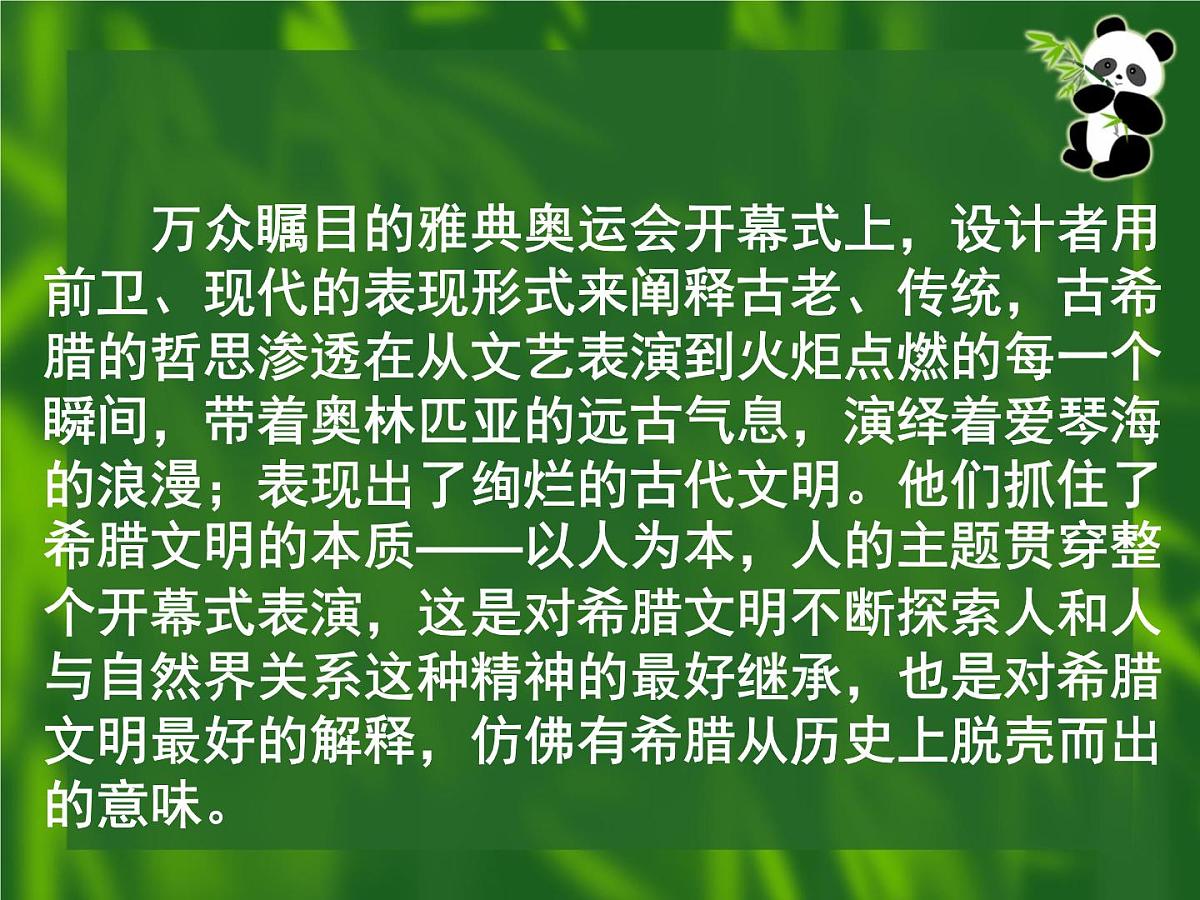 万众瞩目的雅典奥运会开幕式上，设计者用前卫、现代的表现形式来阐释古老、传统，古希腊的哲思渗透在从文艺表演到火炬点燃的每一个瞬间，带着奥林匹亚的远古气息，演绎着爱琴海的浪漫；表现出了绚烂的古代文明。他们抓住了希腊文明的本质——以人为本，人的主题贯穿整个开幕式表演，这是对希腊文明不断探索人和人与自然界关系这种精神的最好继承，也是对希腊文明最好的解释，仿佛有希腊从历史上脱壳而出的意味。